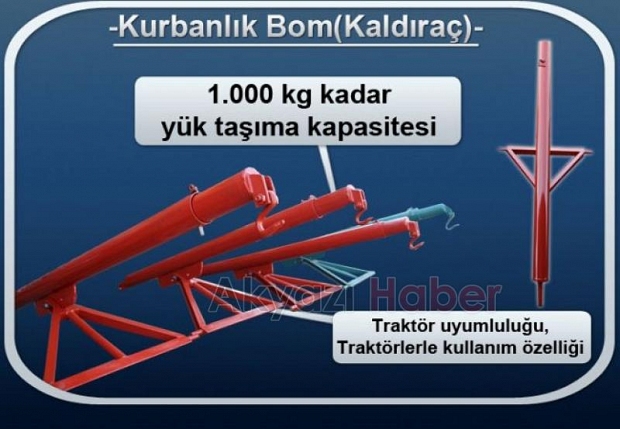 -Kurbanlık Bom(Kaldıraç)-

1.000 kg kadar yük taşıma kapasitesi

Akyazı Haber

Traktör uyumluluğu, Traktörlerle kullanım özelliği